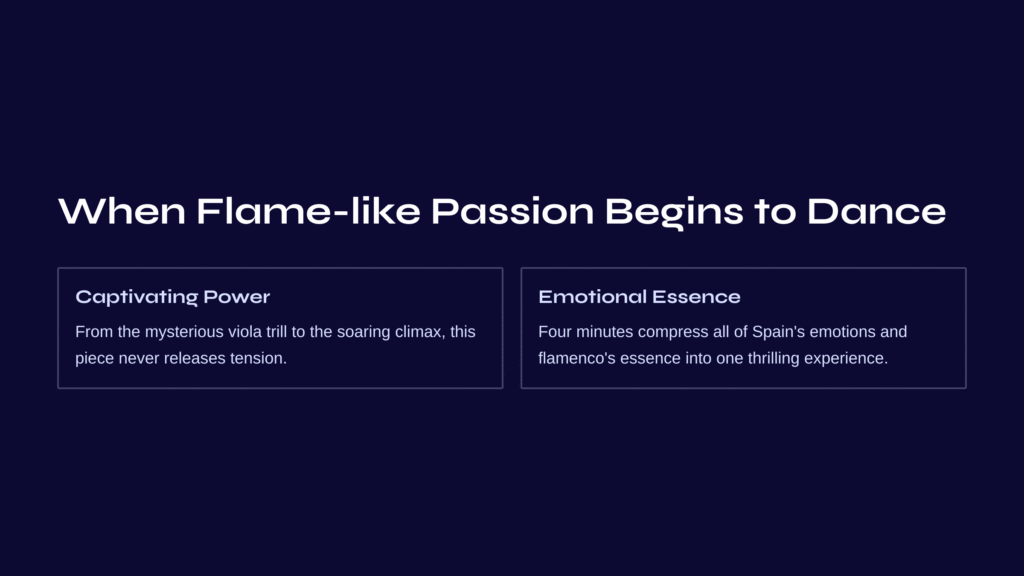 When Flame-like Passion Begins to Dance

Captivating Power

From the mysterious viola trill to the soaring climax, this piece never releases tension.

Emotional Essence

Four minutes compress all of Spain's emotions and flamenco's essence into one thrilling experience.